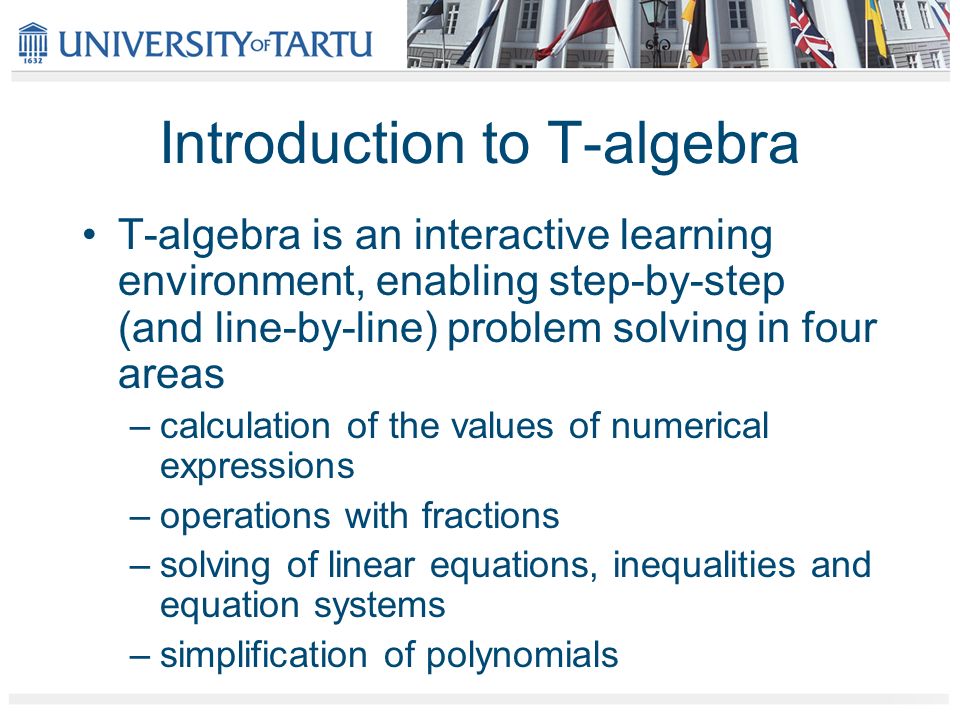 1632 UNIVERSITY OF TARTU

Introduction to T-algebra

• T-algebra is an interactive learning environment, enabling step-by-step (and line-by-line) problem solving in four areas
– calculation of the values of numerical expressions
– operations with fractions
– solving of linear equations, inequalities and equation systems
– simplification of polynomials